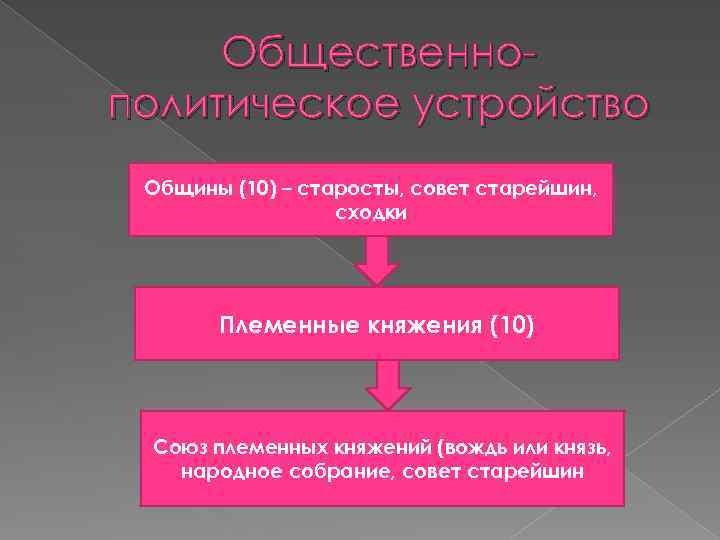 Общественно-политическое устройство

Общины (10) – старосты, совет старейшин, сходки

Племенные княжения (10)

Союз племенных княжений (вождь или князь, народное собрание, совет старейшин